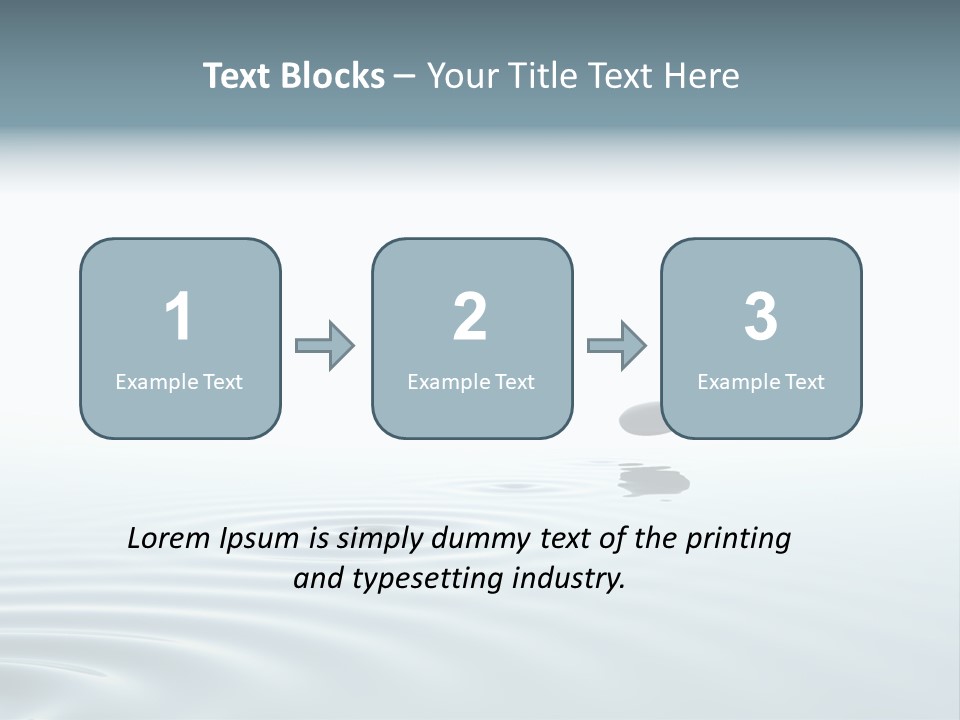 Text Blocks – Your Title Text Here

1
Example Text

2
Example Text

3
Example Text

Lorem Ipsum is simply dummy text of the printing and typesetting industry.